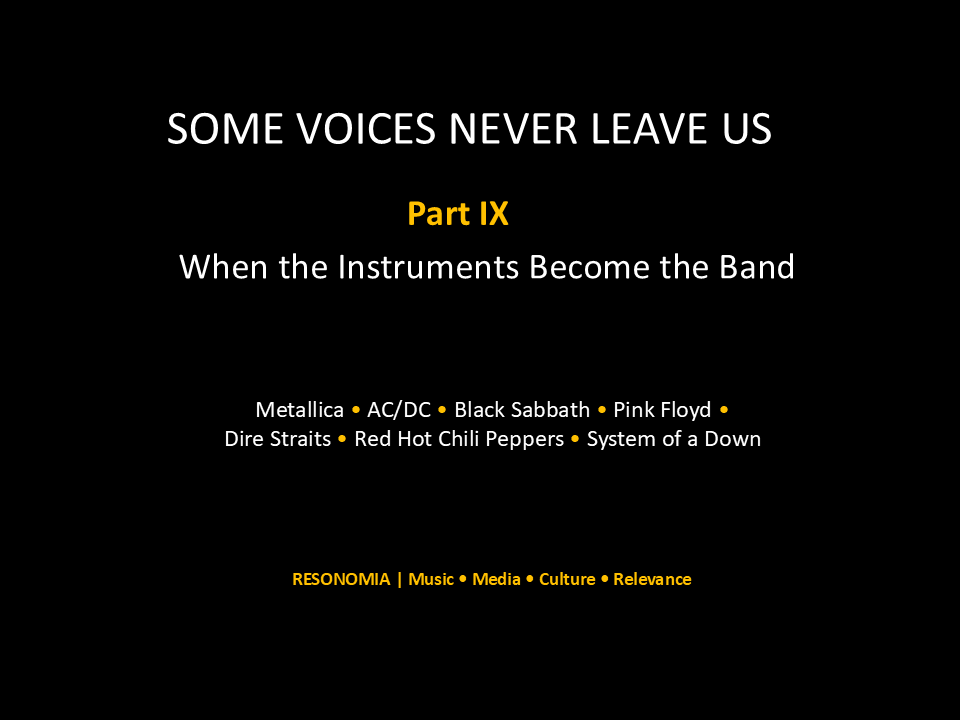 SOME VOICES NEVER LEAVE US

Part IX

When the Instruments Become the Band

Metallica • AC/DC • Black Sabbath • Pink Floyd • Dire Straits • Red Hot Chili Peppers • System of a Down

RESONOMIA | Music • Media • Culture • Relevance